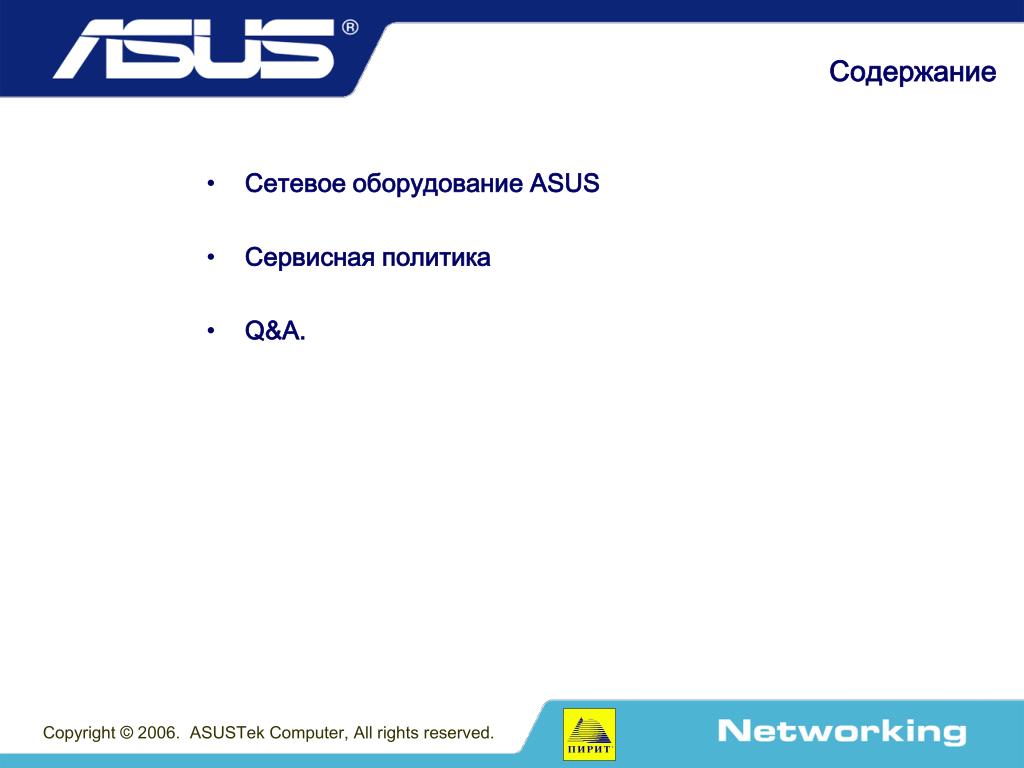 ASUS®

Содержание

• Сетевое оборудование ASUS

• Сервисная политика

• Q&A.

Copyright © 2006. ASUSTek Computer, All rights reserved.

ПИРИТ

Networking